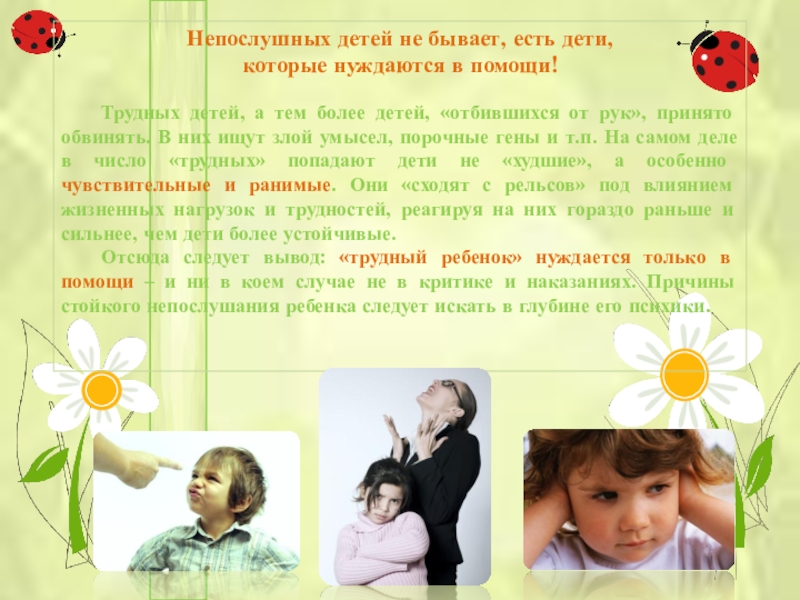 Непослушных детей не бывает, есть дети, которые нуждаются в помощи!

Трудных детей, а тем более детей, «отбившихся от рук», принято обвинять. В них ищут злой умысел, порочные гены и т.п. На самом деле в число «трудных» попадают дети не «худшие», а особенно чувствительные и ранимые. Они «сходят с рельсов» под влиянием жизненных нагрузок и трудностей, реагируя на них гораздо раньше и сильнее, чем дети более устойчивые.

Отсюда следует вывод: «трудный ребенок» нуждается только в помощи – и ни в коем случае не в критике и наказаниях. Причины стойкого непослушания ребенка следует искать в глубине его психики.